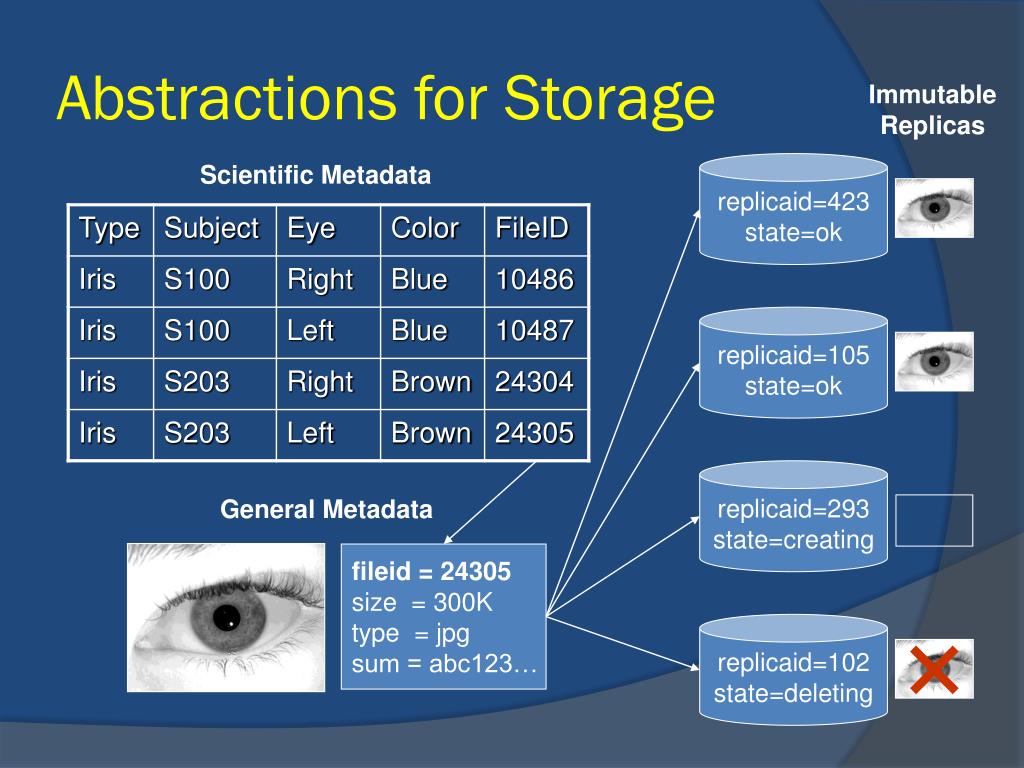 Abstractions for Storage

Immutable Replicas

Scientific Metadata

| Type | Subject | Eye | Color | FileID |
|---|---|---|---|---|
| Iris | S100 | Right | Blue | 10486 |
| Iris | S100 | Left | Blue | 10487 |
| Iris | S203 | Right | Brown | 24304 |
| Iris | S203 | Left | Brown | 24305 |

General Metadata

fileid = 24305
size = 300K
type = jpg
sum = abc123…

replicaid=423
state=ok

replicaid=105
state=ok

replicaid=293
state=creating

replicaid=102
state=deleting